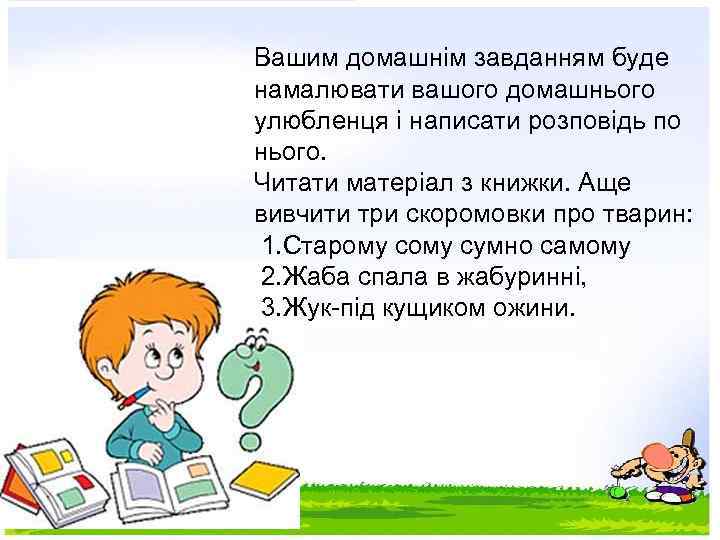 Вашим домашнім завданням буде намалювати вашого домашнього улюбленця і написати розповідь по нього.
Читати матеріал з книжки. Аще вивчити три скоромовки про тварин:
1.Старому сому сумно самому
2.Жаба спала в жабуринні,
3.Жук-під кущиком ожини.